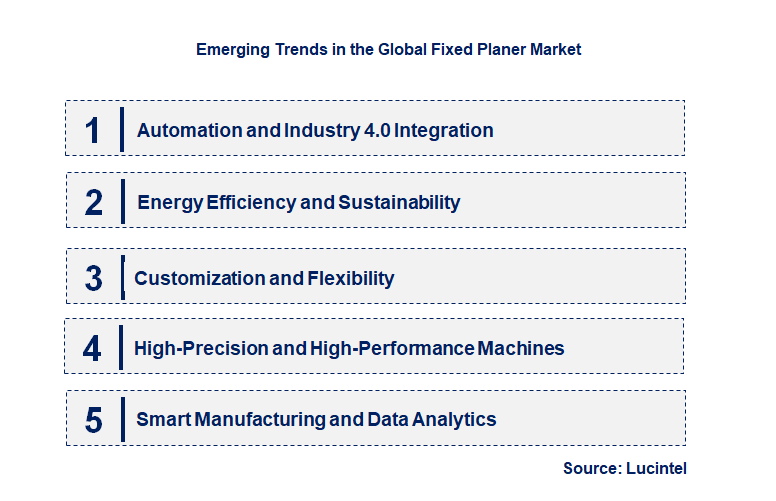 Emerging Trends in the Global Fixed Planer Market

1 Automation and Industry 4.0 Integration

2 Energy Efficiency and Sustainability

3 Customization and Flexibility

4 High-Precision and High-Performance Machines

5 Smart Manufacturing and Data Analytics

Source: Lucintel